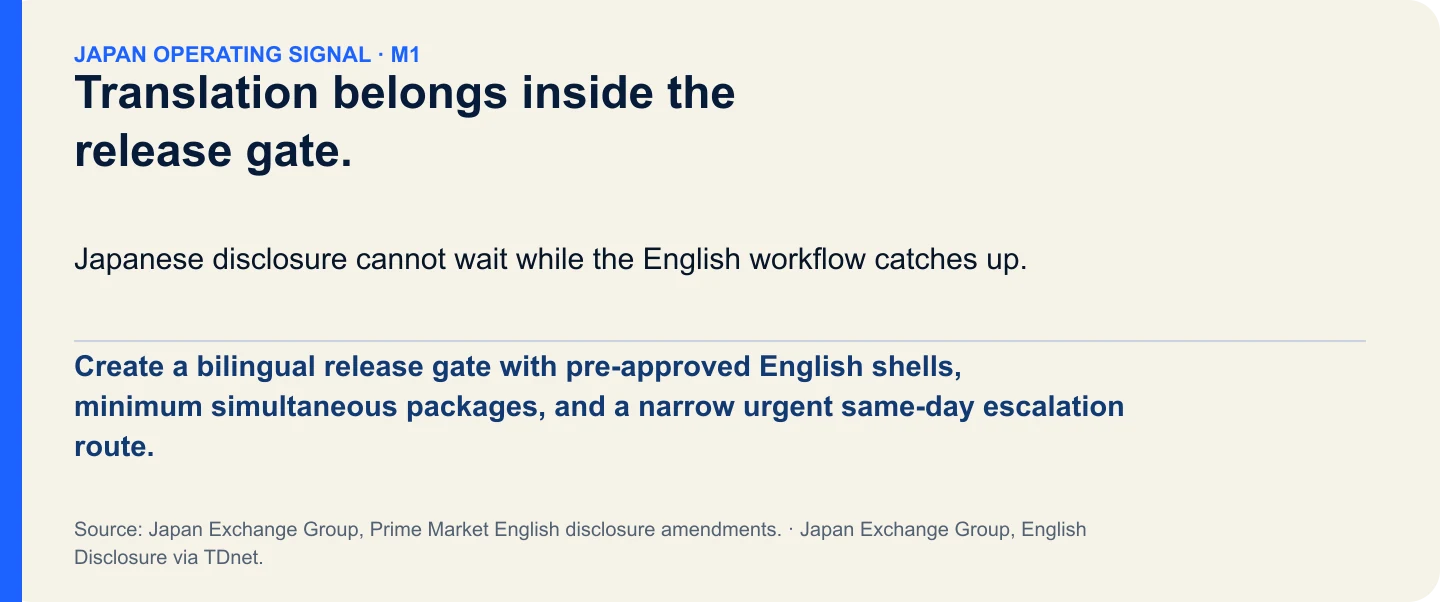 JAPAN OPERATING SIGNAL · M1

Translation belongs inside the release gate.

Japanese disclosure cannot wait while the English workflow catches up.

Create a bilingual release gate with pre-approved English shells, minimum simultaneous packages, and a narrow urgent same-day escalation route.

Source: Japan Exchange Group, Prime Market English disclosure amendments. · Japan Exchange Group, English Disclosure via TDnet.